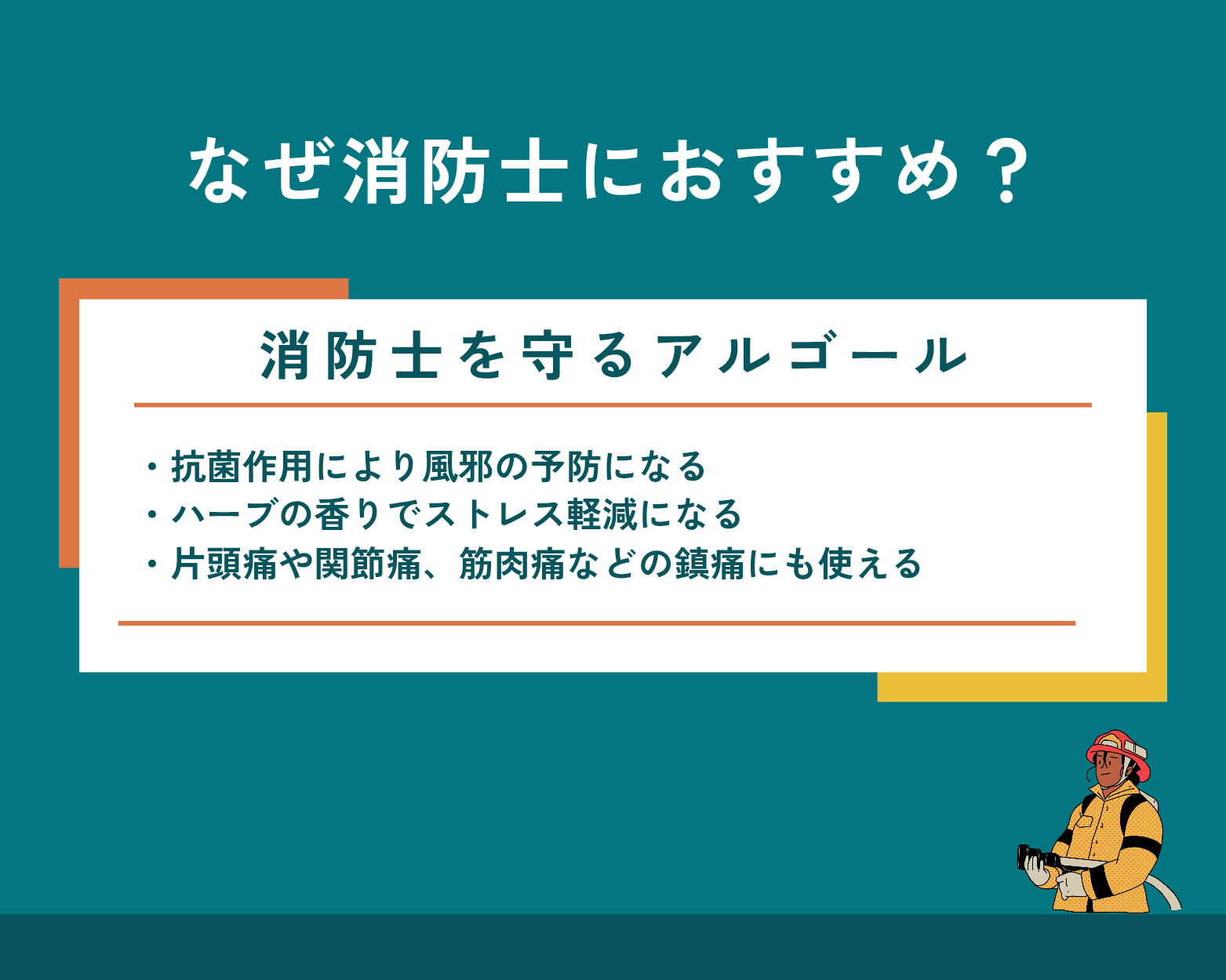 なぜ消防士におすすめ？

消防士を守るアルゴール

・抗菌作用により風邪の予防になる
・ハーブの香りでストレス軽減になる
・片頭痛や関節痛、筋肉痛などの鎮痛にも使える